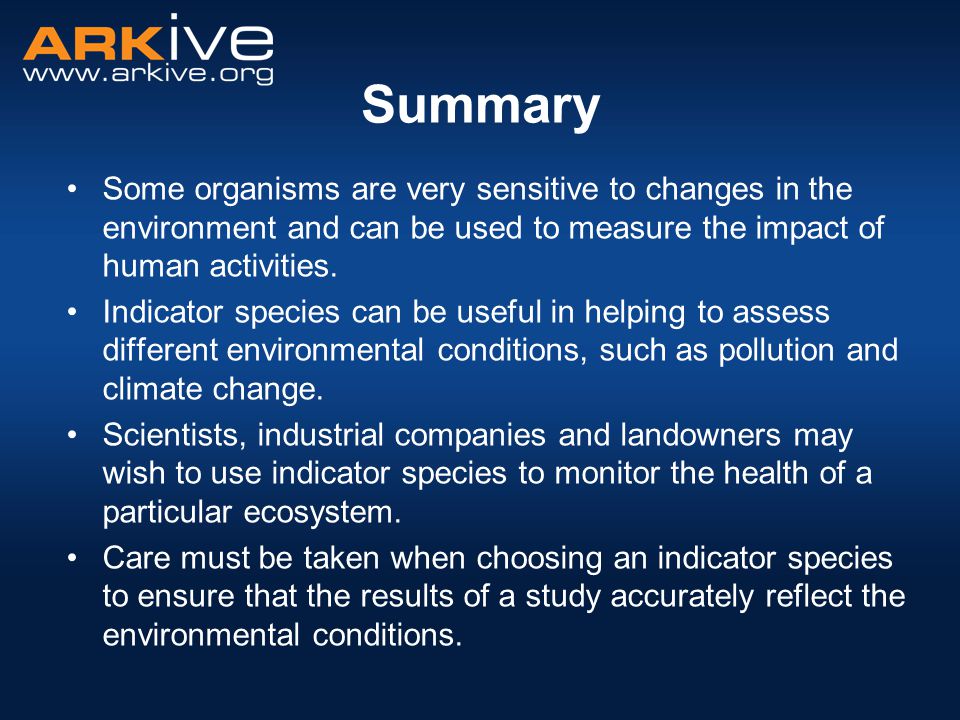 ARKive
www.arkive.org

Summary

• Some organisms are very sensitive to changes in the environment and can be used to measure the impact of human activities.
• Indicator species can be useful in helping to assess different environmental conditions, such as pollution and climate change.
• Scientists, industrial companies and landowners may wish to use indicator species to monitor the health of a particular ecosystem.
• Care must be taken when choosing an indicator species to ensure that the results of a study accurately reflect the environmental conditions.